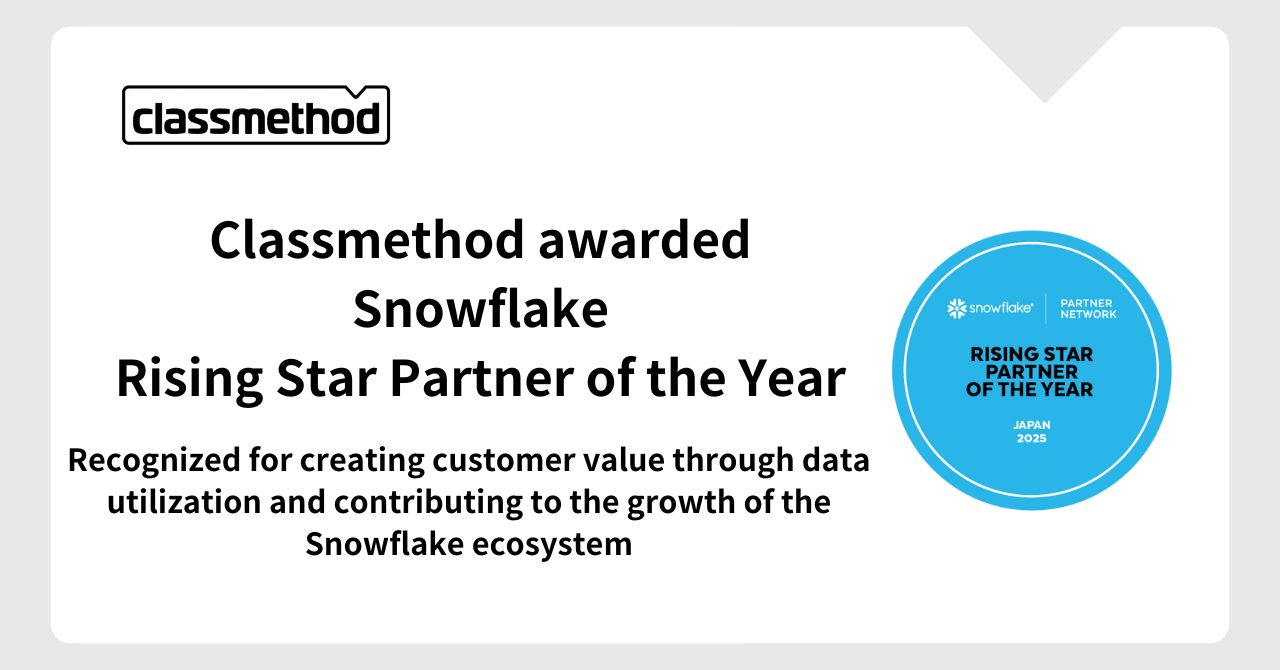 classmethod

Classmethod awarded Snowflake Rising Star Partner of the Year

Recognized for creating customer value through data utilization and contributing to the growth of the Snowflake ecosystem

snowflake® PARTNER NETWORK

RISING STAR PARTNER OF THE YEAR

JAPAN 2025